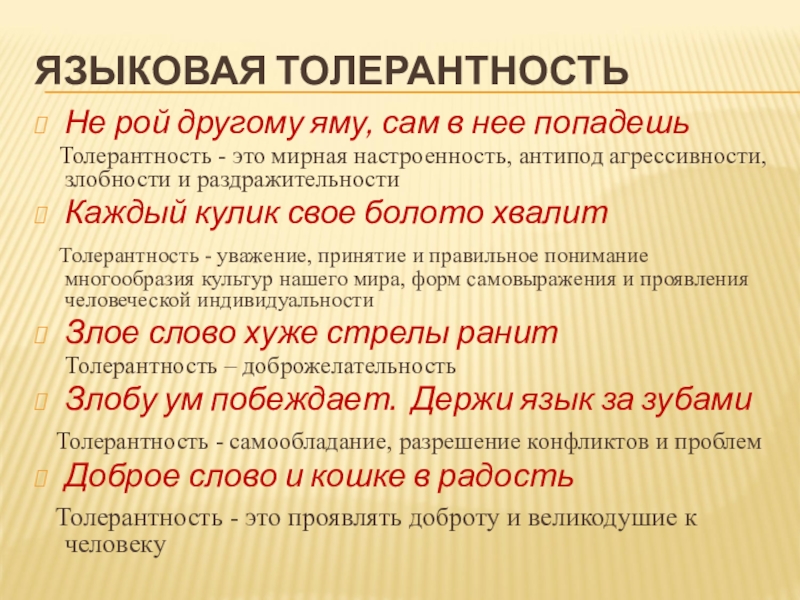 ЯЗЫКОВАЯ ТОЛЕРАНТНОСТЬ

Не рой другому яму, сам в нее попадешь

Толерантность - это мирная настроенность, антипод агрессивности, злобности и раздражительности

Каждый кулик свое болото хвалит

Толерантность - уважение, принятие и правильное понимание многообразия культур нашего мира, форм самовыражения и проявления человеческой индивидуальности

Злое слово хуже стрелы ранит

Толерантность – доброжелательность

Злобу ум побеждает. Держи язык за зубами

Толерантность - самообладание, разрешение конфликтов и проблем

Доброе слово и кошке в радость

Толерантность - это проявлять доброту и великодушие к человеку